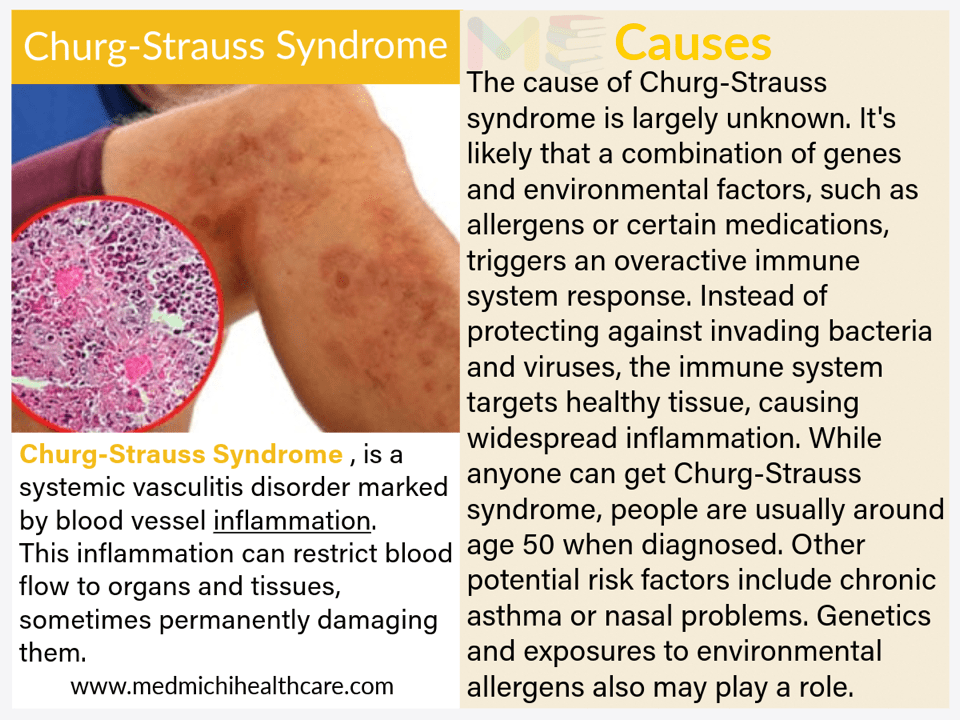 Churg-Strauss Syndrome

Churg-Strauss Syndrome , is a systemic vasculitis disorder marked by blood vessel inflammation. This inflammation can restrict blood flow to organs and tissues, sometimes permanently damaging them.

www.medmichihealthcare.com

Causes

The cause of Churg-Strauss syndrome is largely unknown. It's likely that a combination of genes and environmental factors, such as allergens or certain medications, triggers an overactive immune system response. Instead of protecting against invading bacteria and viruses, the immune system targets healthy tissue, causing widespread inflammation. While anyone can get Churg-Strauss syndrome, people are usually around age 50 when diagnosed. Other potential risk factors include chronic asthma or nasal problems. Genetics and exposures to environmental allergens also may play a role.